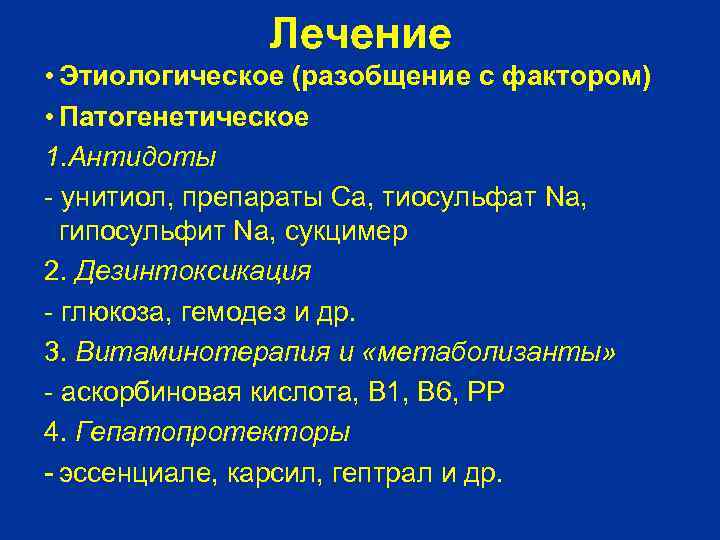 Лечение

• Этиологическое (разобщение с фактором)

• Патогенетическое

1.Антидоты

- унитиол, препараты Са, тиосульфат Na, гипосульфит Na, сукцимер

2. Дезинтоксикация

- глюкоза, гемодез и др.

3. Витаминотерапия и «метаболизанты»

- аскорбиновая кислота, В1, В6, РР

4. Гепатопротекторы

- эссенциале, карсил, гептрал и др.